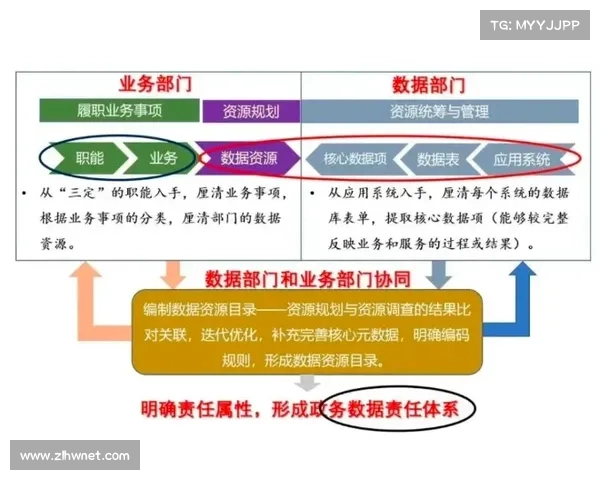 TG: MYYJJPP

业务部门

履职业务事项

资源规划

职能

业务

数据资源

• 从“三定”的职能入手，厘清业务事项，根据业务事项的分类，厘清部门的数据资源。

数据部门

资源统筹与管理

核心数据项

数据表

应用系统

• 从应用系统入手，厘清每个系统的数据库表单，提取核心数据项（能够较完整反映业务和服务的过程或结果）。

数据部门和业务部门协同

编制数据资源目录——资源规划与资源调查的结果比对关联，迭代优化，补充完善核心元数据，明确编码规则，形成数据资源目录。

明确责任属性，形成政务数据责任体系

www.zlhwnet.com